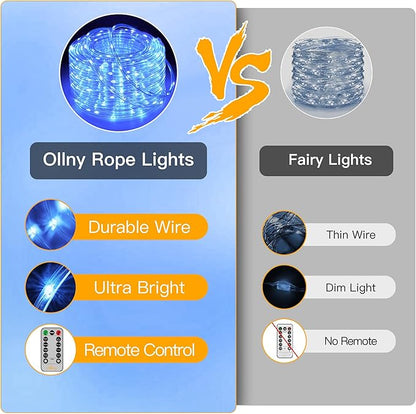 VS

Ollny Rope Lights

Durable Wire

Ultra Bright

Remote Control

Fairy Lights

Thin Wire

Dim Light

No Remote